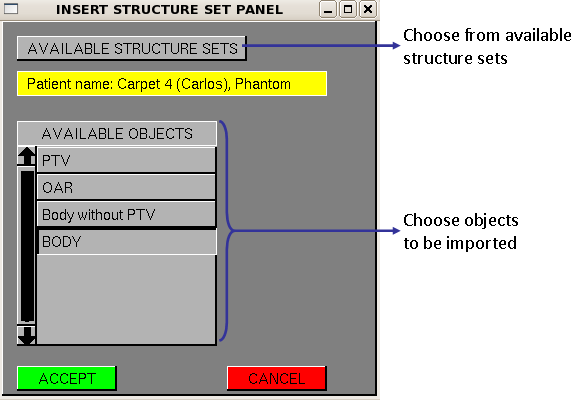 INSERT STRUCTURE SET PANEL

AVAILABLE STRUCTURE SETS

Choose from available structure sets

Patient name: Carpet 4 (Carlos), Phantom

AVAILABLE OBJECTS

PTV

OAR

Body without PTV

BODY

Choose objects to be imported

ACCEPT

CANCEL